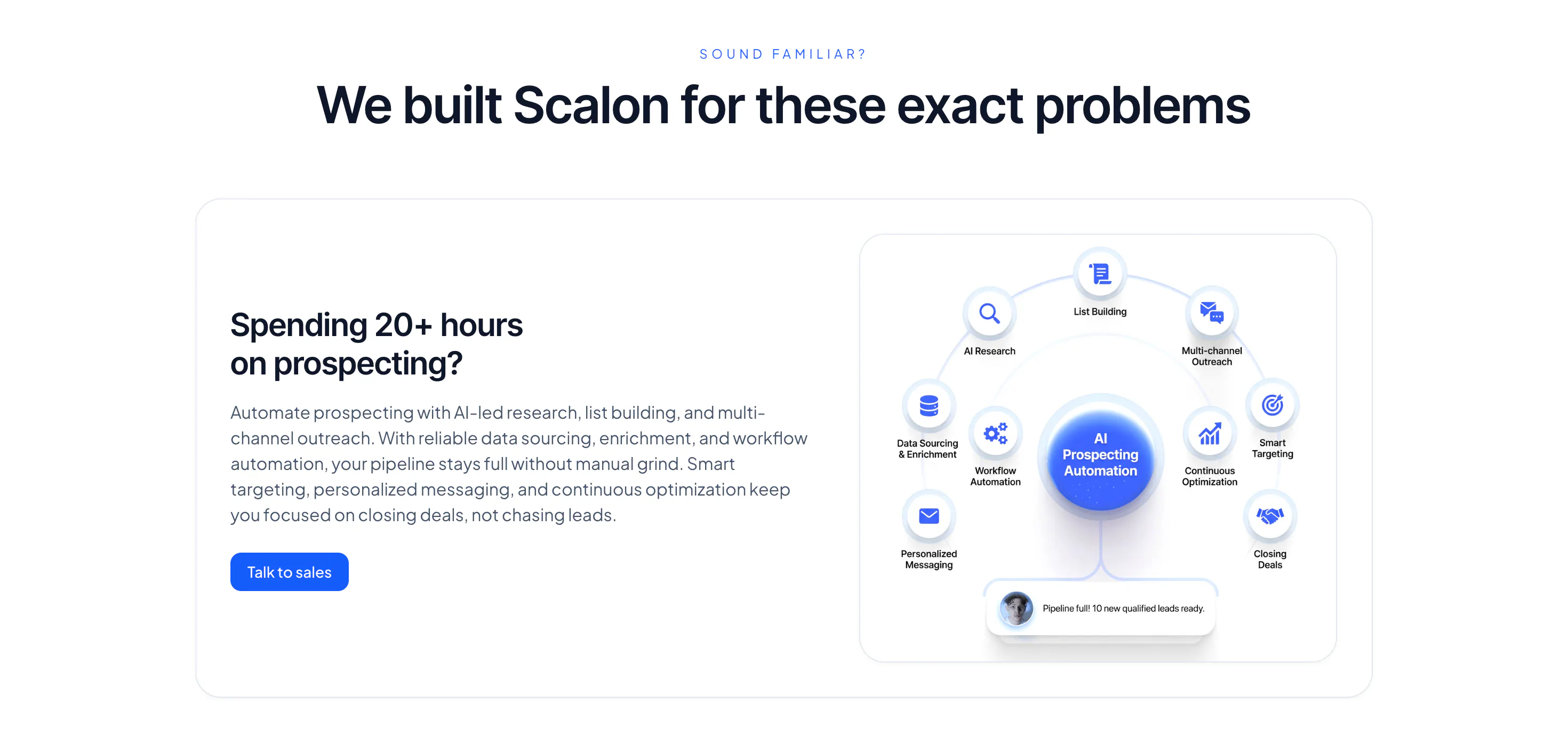 SOUND FAMILIAR?

We built Scalon for these exact problems

Spending 20+ hours on prospecting?

Automate prospecting with AI-led research, list building, and multi-channel outreach. With reliable data sourcing, enrichment, and workflow automation, your pipeline stays full without manual grind. Smart targeting, personalized messaging, and continuous optimization keep you focused on closing deals, not chasing leads.

Talk to sales

List Building

AI Research

Multi-channel Outreach

Data Sourcing & Enrichment

Workflow Automation

AI Prospecting Automation

Continuous Optimization

Smart Targeting

Personalized Messaging

Closing Deals

Pipeline full! 10 new qualified leads ready.